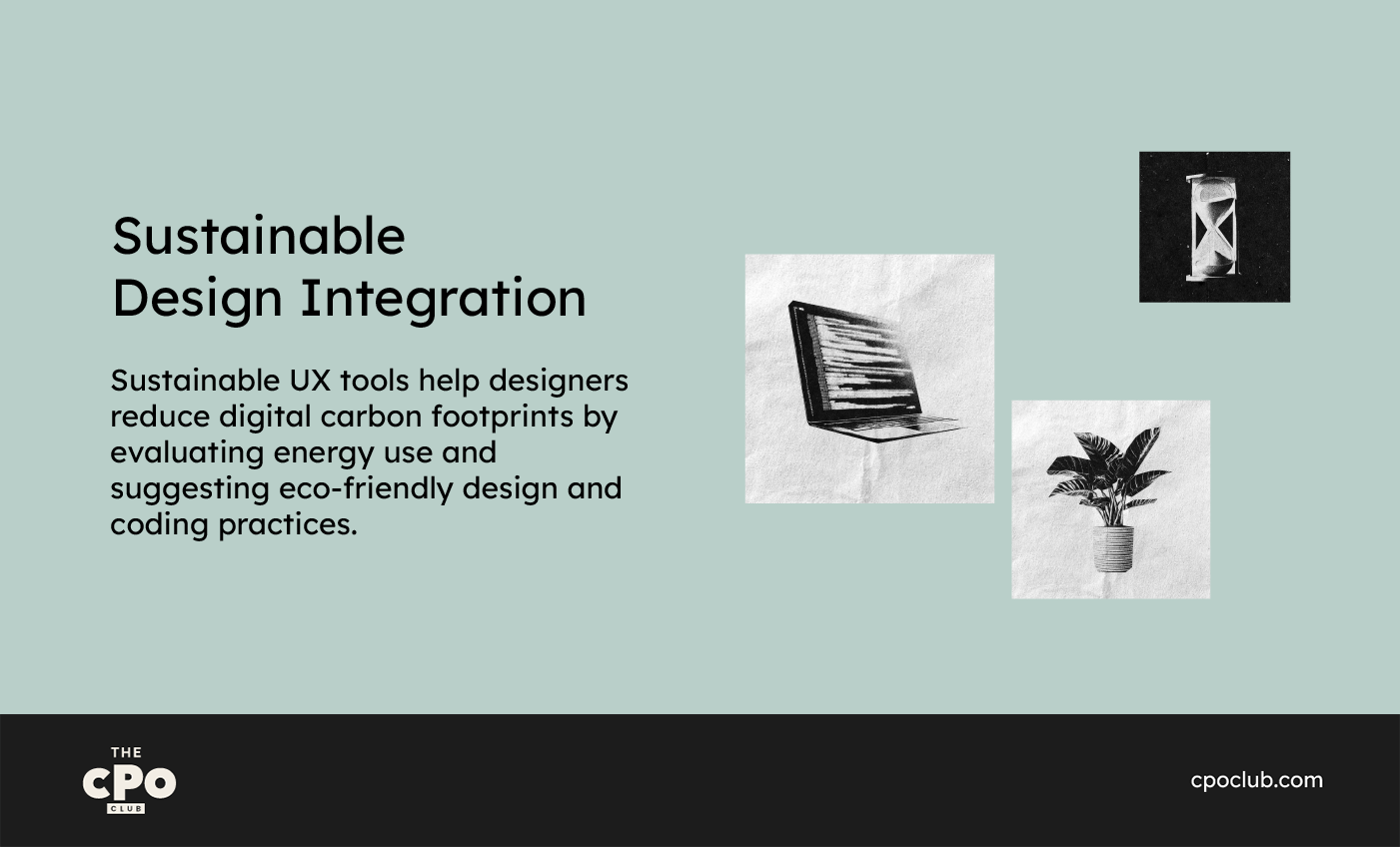 Sustainable Design Integration

Sustainable UX tools help designers reduce digital carbon footprints by evaluating energy use and suggesting eco-friendly design and coding practices.

THE
CPO
CLUB

cpoclub.com